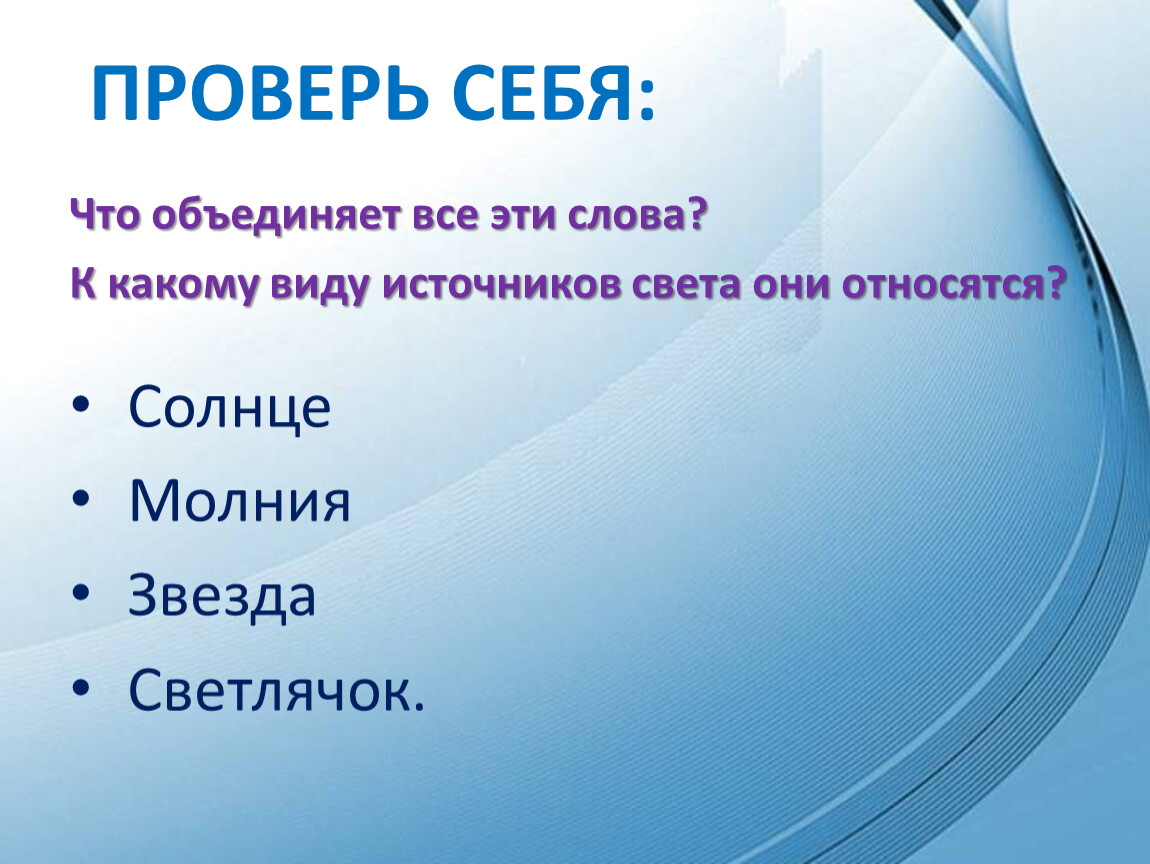 ПРОВЕРЬ СЕБЯ:

Что объединяет все эти слова?

К какому виду источников света они относятся?

• Солнце
• Молния
• Звезда
• Светлячок.